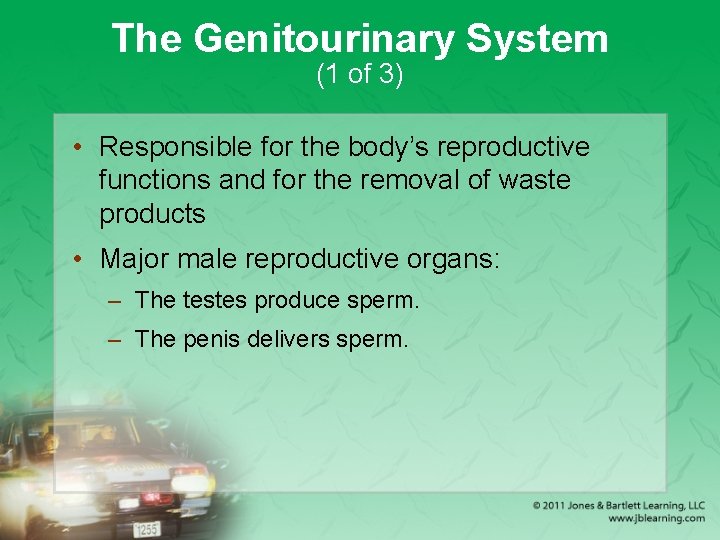 The Genitourinary System
(1 of 3)

• Responsible for the body's reproductive functions and for the removal of waste products

• Major male reproductive organs:
– The testes produce sperm.
– The penis delivers sperm.

1255

© 2011 Jones & Bartlett Learning, LLC
www.jblearning.com